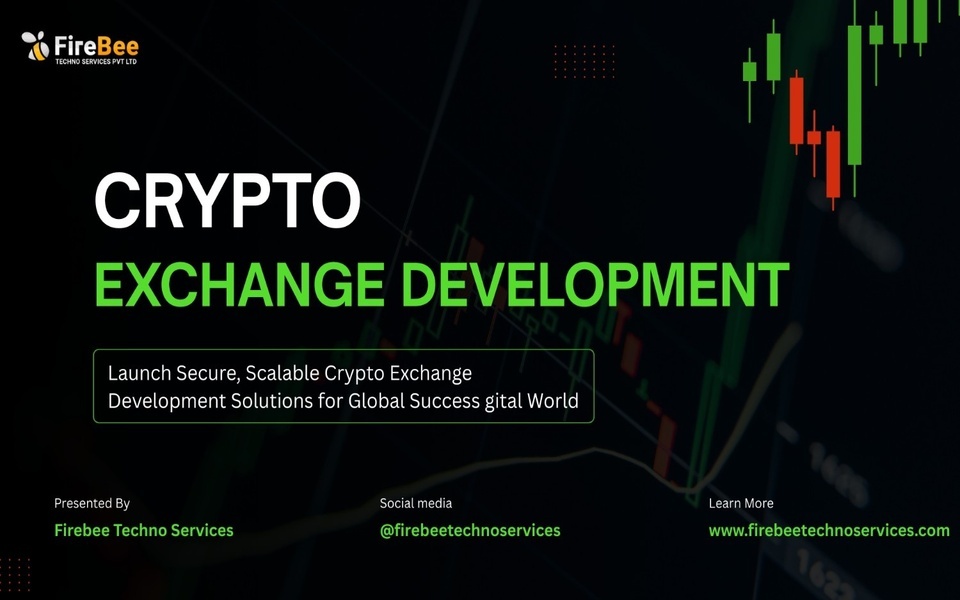 FireBee
TECHNO SERVICES PVT LTD

CRYPTO
EXCHANGE DEVELOPMENT

Launch Secure, Scalable Crypto Exchange Development Solutions for Global Success gital World

Presented By
Firebee Techno Services

Social media
@firebeetechnoservices

Learn More
www.firebeetechnoservices.com